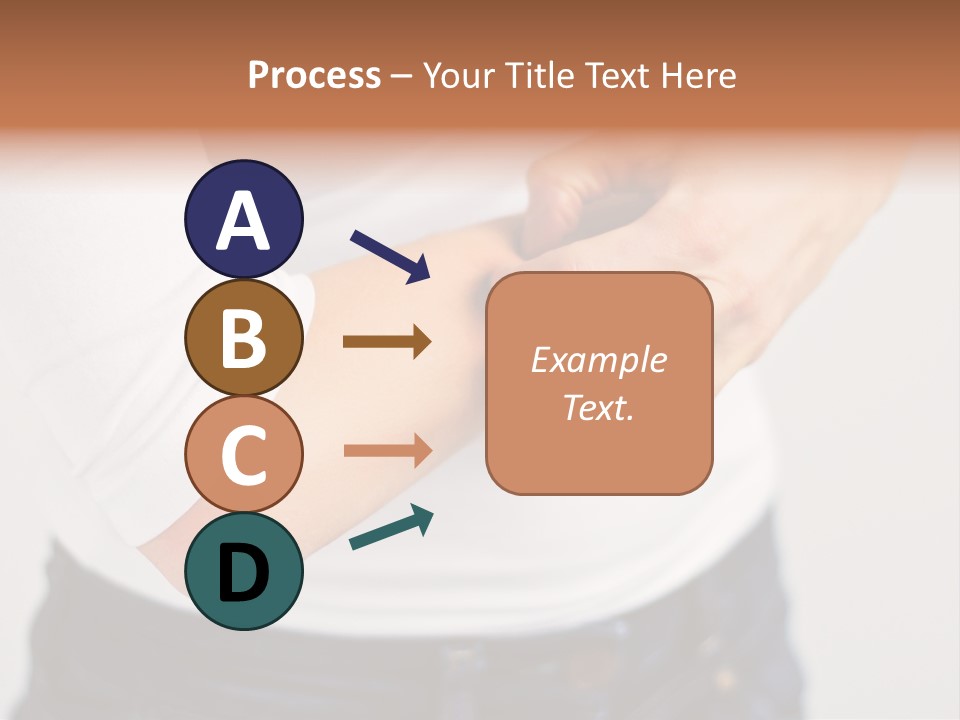 Process – Your Title Text Here

A

B

C

D

Example Text.